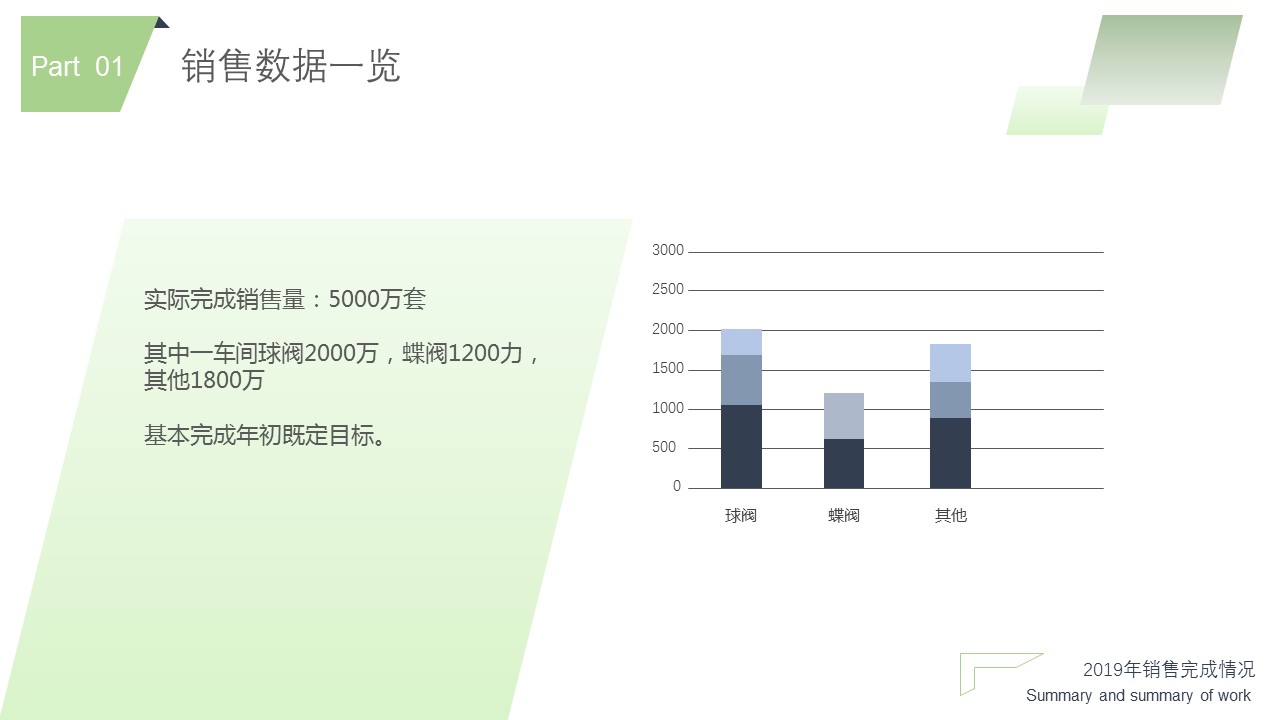 Part 01

销售数据一览

实际完成销售量：5000万套

其中一车间球阀2000万，蝶阀1200力，其他1800万

基本完成年初既定目标。

3000
2500
2000
1500
1000
500
0

球阀 蝶阀 其他

2019年销售完成情况
Summary and summary of work